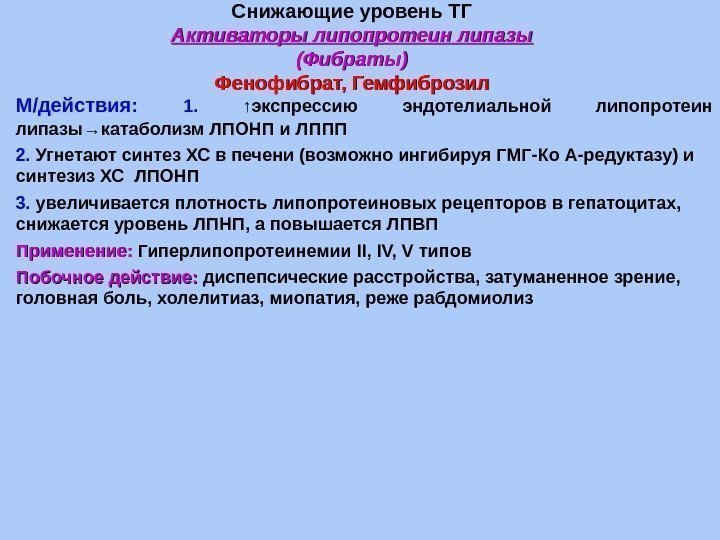 Снижающие уровень ТГ
Активаторы липопротеин липазы
(Фибраты)
Фенофибрат, Гемфиброзил

М/действия: 1. ↑экспрессию эндотелиальной липопротеин липазы→катаболизм ЛПОНП и ЛППП

2. Угнетают синтез ХС в печени (возможно ингибируя ГМГ-Ко А-редуктазу) и синтезиз ХС ЛПОНП

3. увеличивается плотность липопротеиновых рецепторов в гепатоцитах, снижается уровень ЛПНП, а повышается ЛПВП

Применение: Гиперлипопротеинемии II, IV, V типов

Побочное действие: диспепсические расстройства, затуманенное зрение, головная боль, холелитиаз, миопатия, реже рабдомиолиз